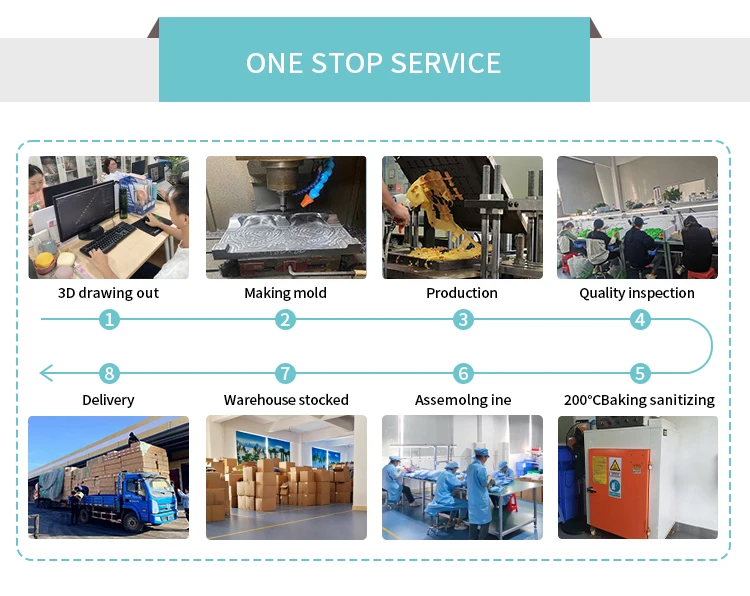 ONE STOP SERVICE

3D drawing out
Making mold
Production
Quality inspection

1
2
3
4

8
7
6
5

Delivery
Warehouse stocked
Assemolng ine
200°CBaking sanitizing